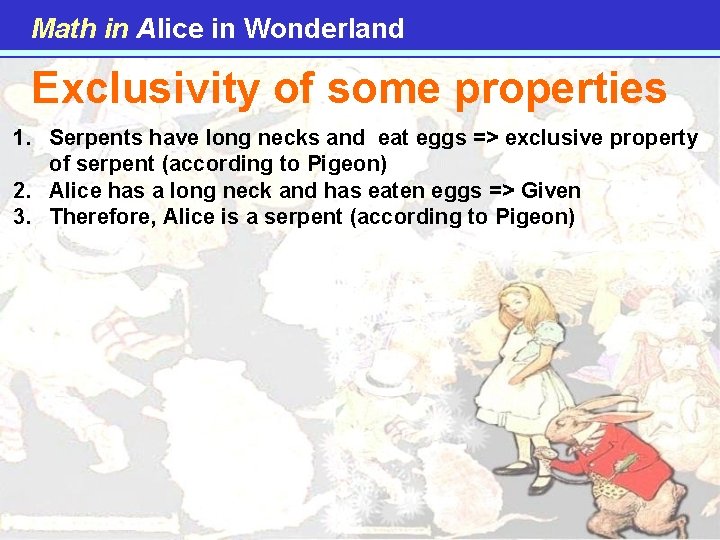 Math in Alice in Wonderland

Exclusivity of some properties

1. Serpents have long necks and eat eggs => exclusive property of serpent (according to Pigeon)
2. Alice has a long neck and has eaten eggs => Given
3. Therefore, Alice is a serpent (according to Pigeon)